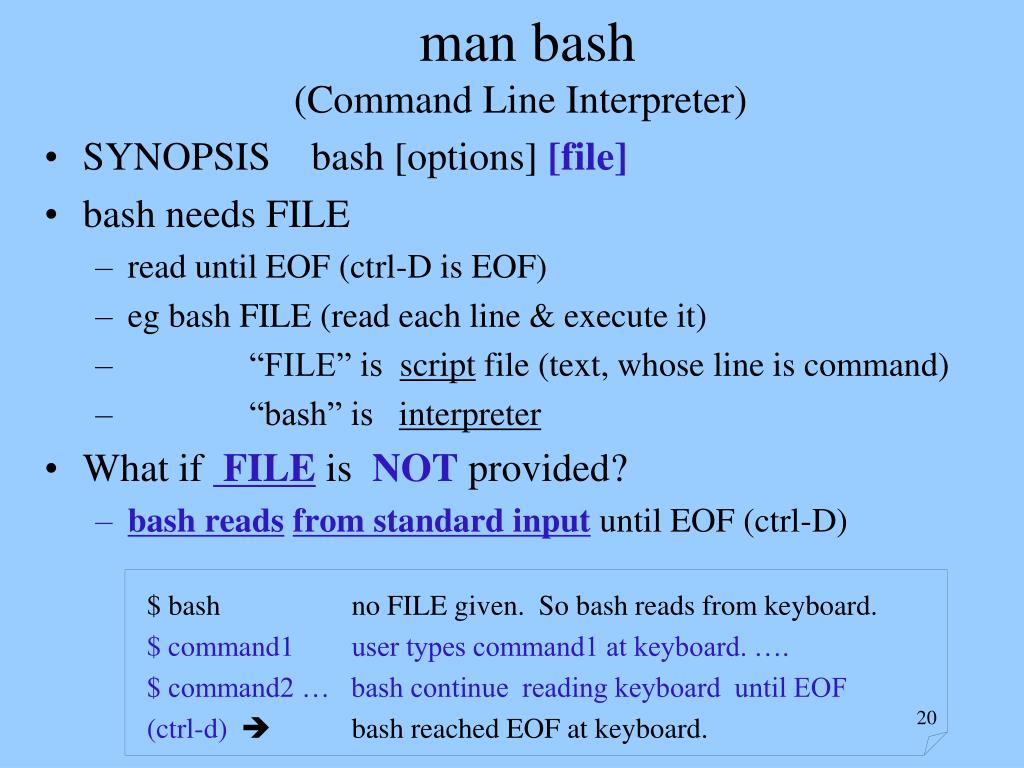 man bash
(Command Line Interpreter)

• SYNOPSIS bash [options] [file]
• bash needs FILE
– read until EOF (ctrl-D is EOF)
– eg bash FILE (read each line & execute it)
– “FILE” is script file (text, whose line is command)
– “bash” is interpreter
• What if FILE is NOT provided?
– bash reads from standard input until EOF (ctrl-D)

$ bash no FILE given. So bash reads from keyboard.
$ command1 user types command1 at keyboard. ….
$ command2 … bash continue reading keyboard until EOF
(ctrl-d) ➔ bash reached EOF at keyboard.

20